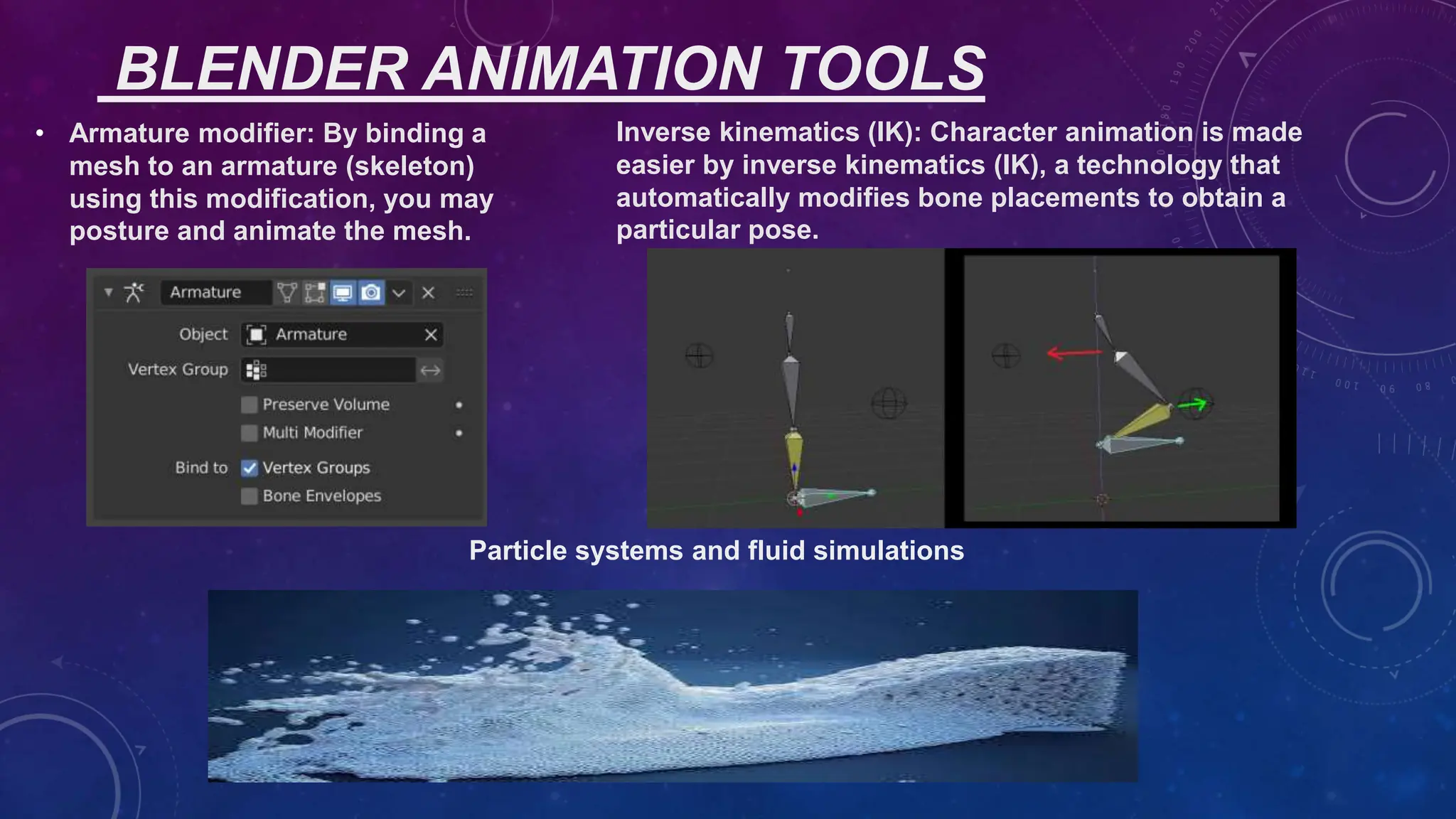 BLENDER ANIMATION TOOLS

• Armature modifier: By binding a mesh to an armature (skeleton) using this modification, you may posture and animate the mesh.

Armature

Object Armature

Vertex Group

Preserve Volume

Multi Modifier

Bind to Vertex Groups

Bone Envelopes

Inverse kinematics (IK): Character animation is made easier by inverse kinematics (IK), a technology that automatically modifies bone placements to obtain a particular pose.

Particle systems and fluid simulations